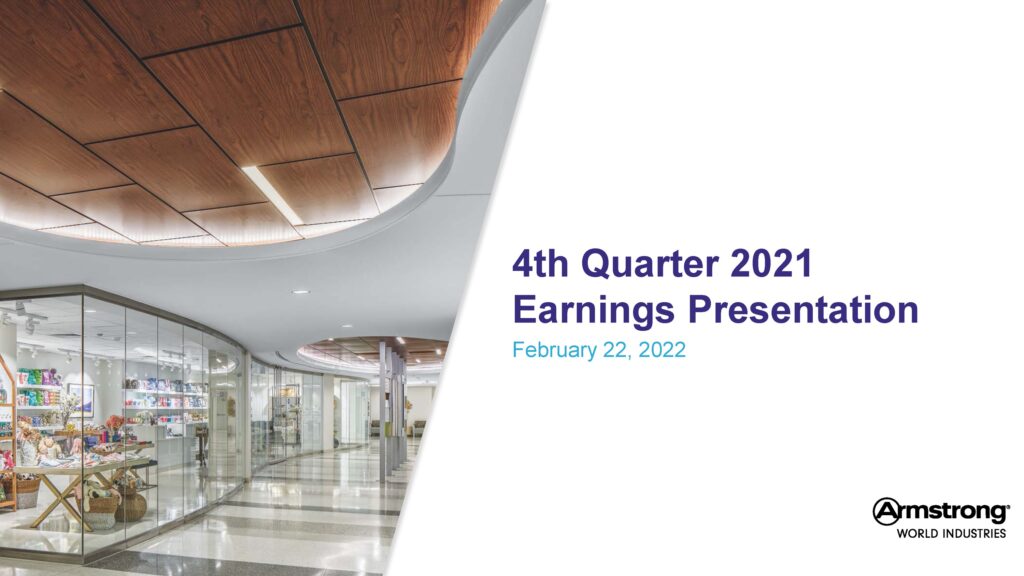 4th Quarter 2021 Earnings Presentation

February 22, 2022

Armstrong®
WORLD INDUSTRIES